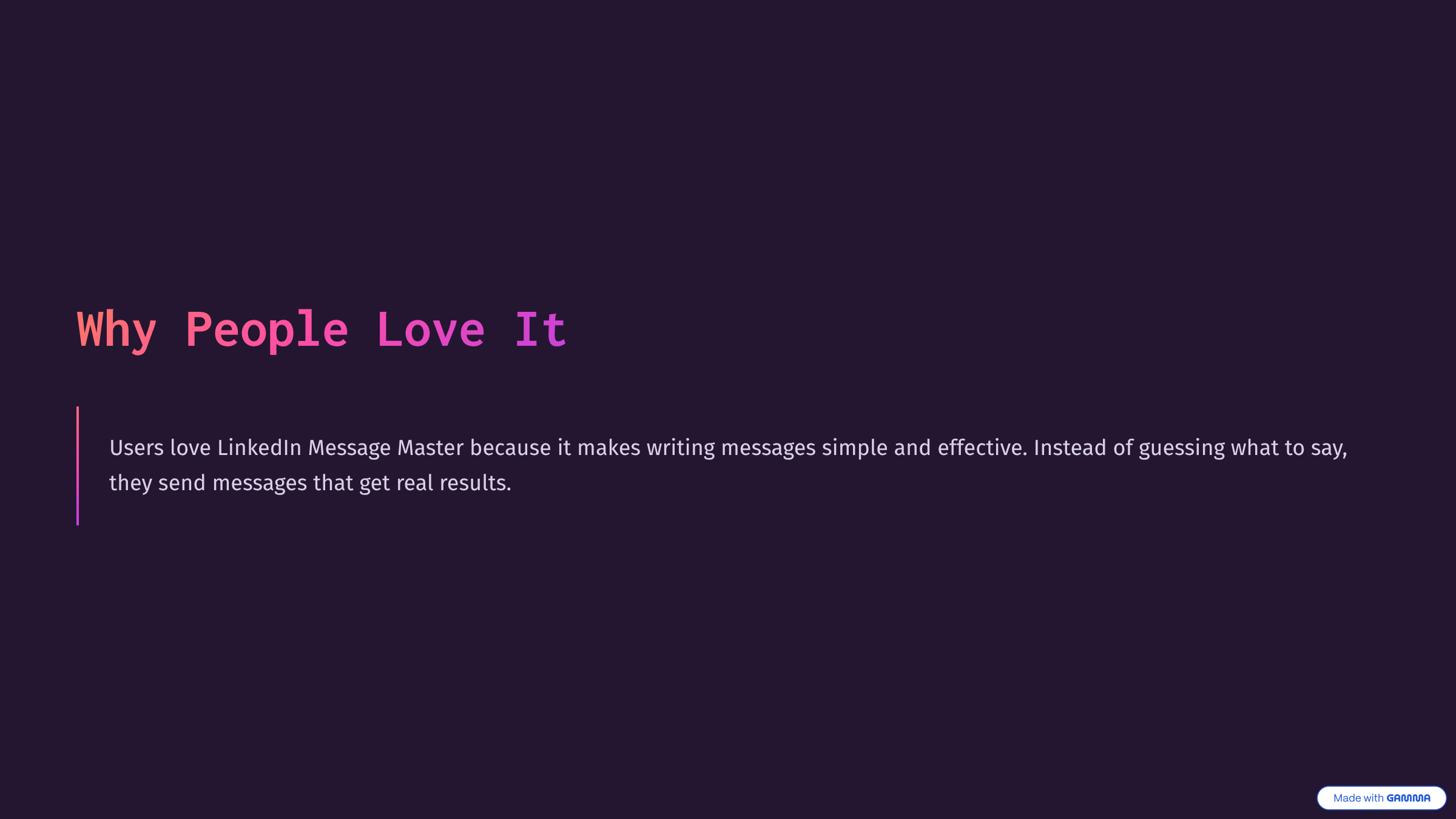 Why People Love It

Users love LinkedIn Message Master because it makes writing messages simple and effective. Instead of guessing what to say, they send messages that get real results.

Made with GAMMA